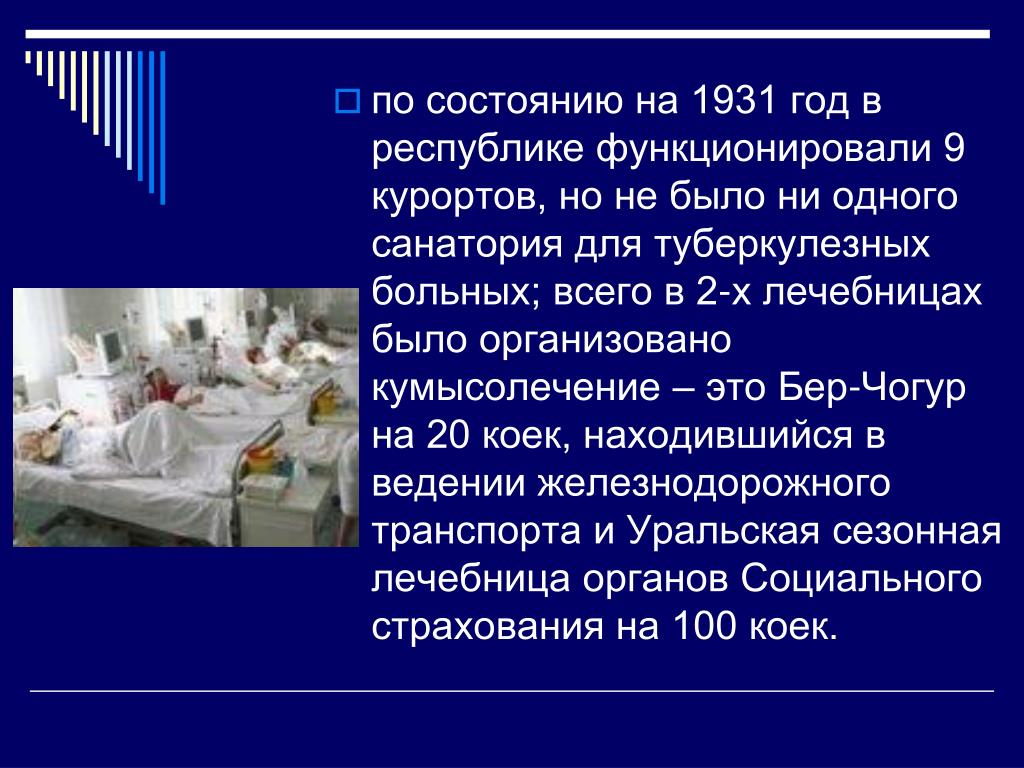 по состоянию на 1931 год в республике функционировали 9 курортов, но не было ни одного санатория для туберкулезных больных; всего в 2-х лечебницах было организовано кумысолечение – это Бер-Чогур на 20 коек, находившийся в ведении железнодорожного транспорта и Уральская сезонная лечебница органов Социального страхования на 100 коек.